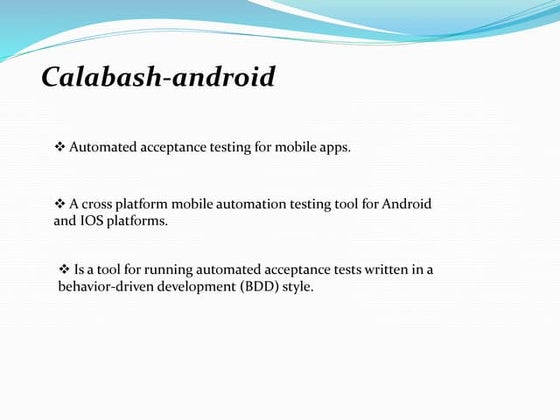 Calabash-android

❖ Automated acceptance testing for mobile apps.

❖ A cross platform mobile automation testing tool for Android and IOS platforms.

❖ Is a tool for running automated acceptance tests written in a behavior-driven development (BDD) style.